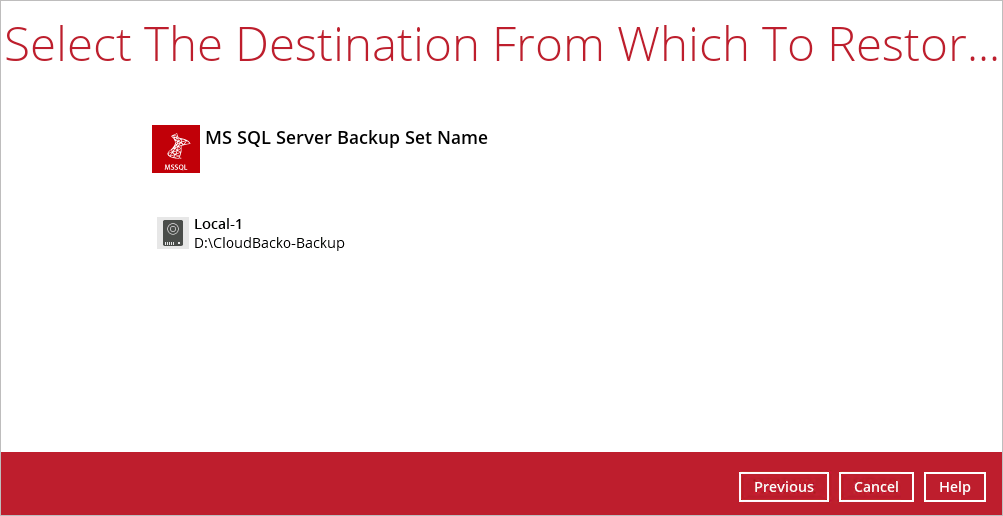 Select The Destination From Which To Restor...

MSSQL

MS SQL Server Backup Set Name

Local-1
D:\CloudBacko-Backup

Previous Cancel Help